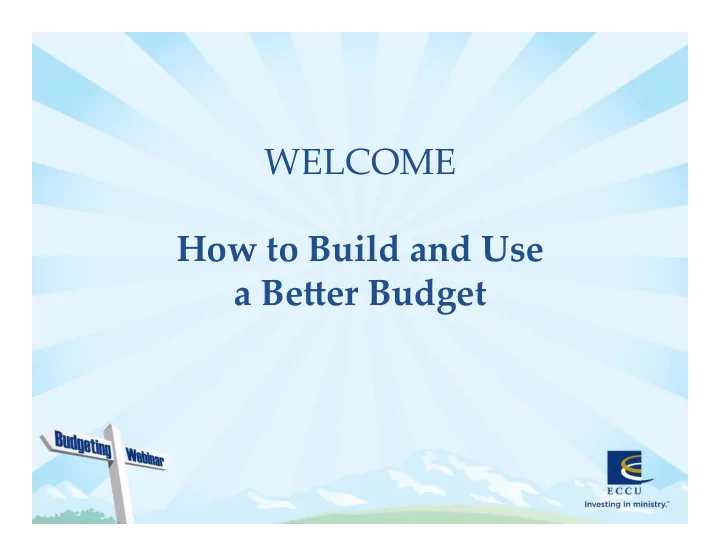 WELCOME

How to Build and Use a Better Budget

Budgeting

Webinar

ECCU

Investing in ministry.™